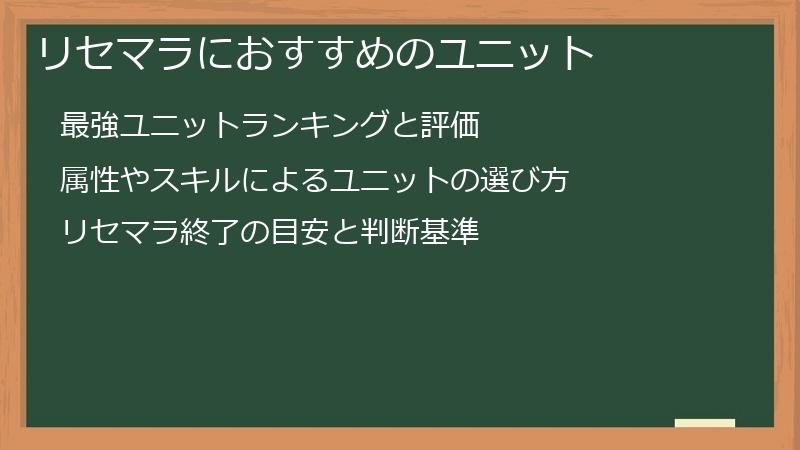 リセマラにおすすめのユニット

最強ユニットランキングと評価

属性やスキルによるユニットの選び方

リセマラ終了の目安と判断基準